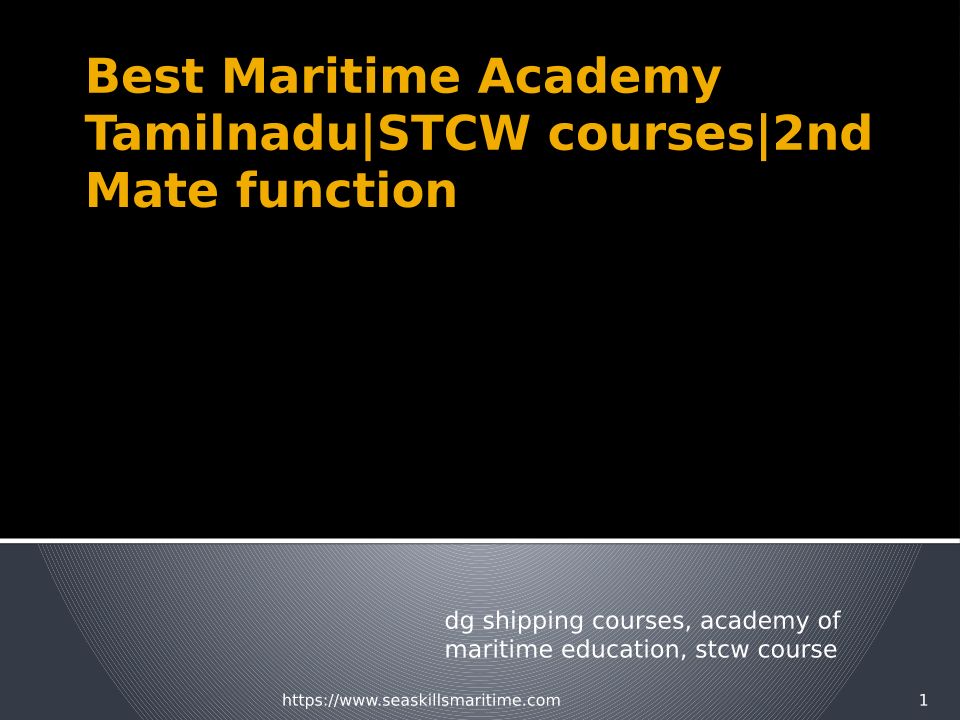 Best Maritime Academy Tamilnadu|STCW courses|2nd Mate function

dg shipping courses, academy of maritime education, stcw course

https://www.seaskillsmaritime.com

1